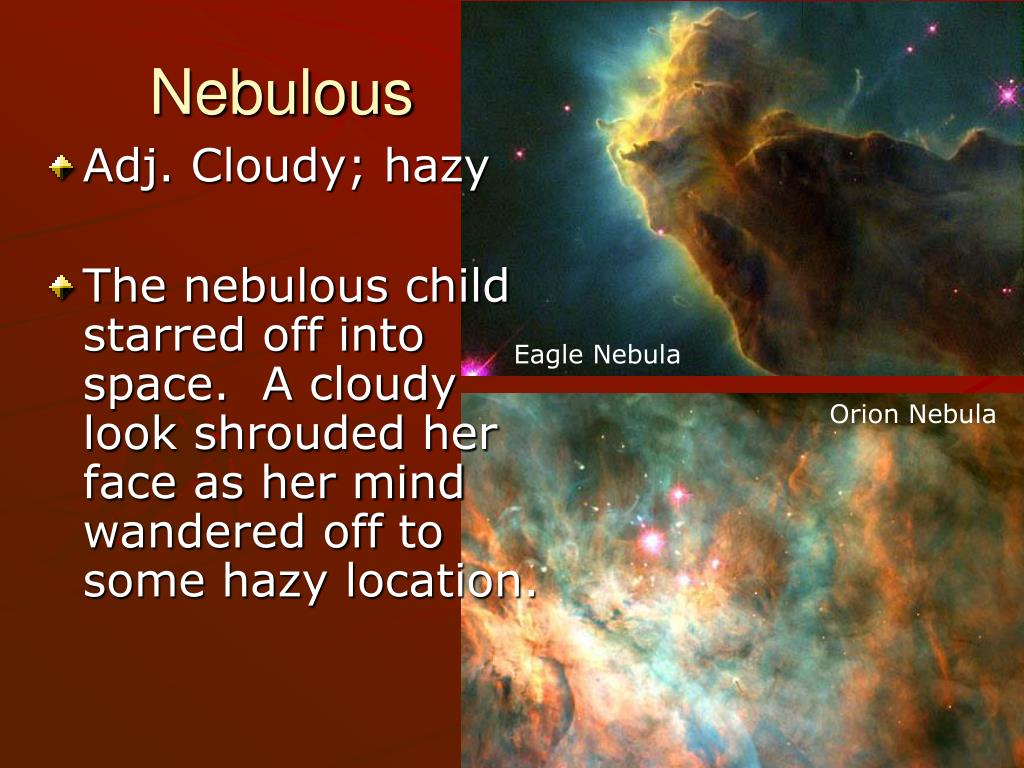 Nebulous

Adj. Cloudy; hazy

The nebulous child starred off into space.  A cloudy look shrouded her face as her mind wandered off to some hazy location.

Eagle Nebula

Orion Nebula